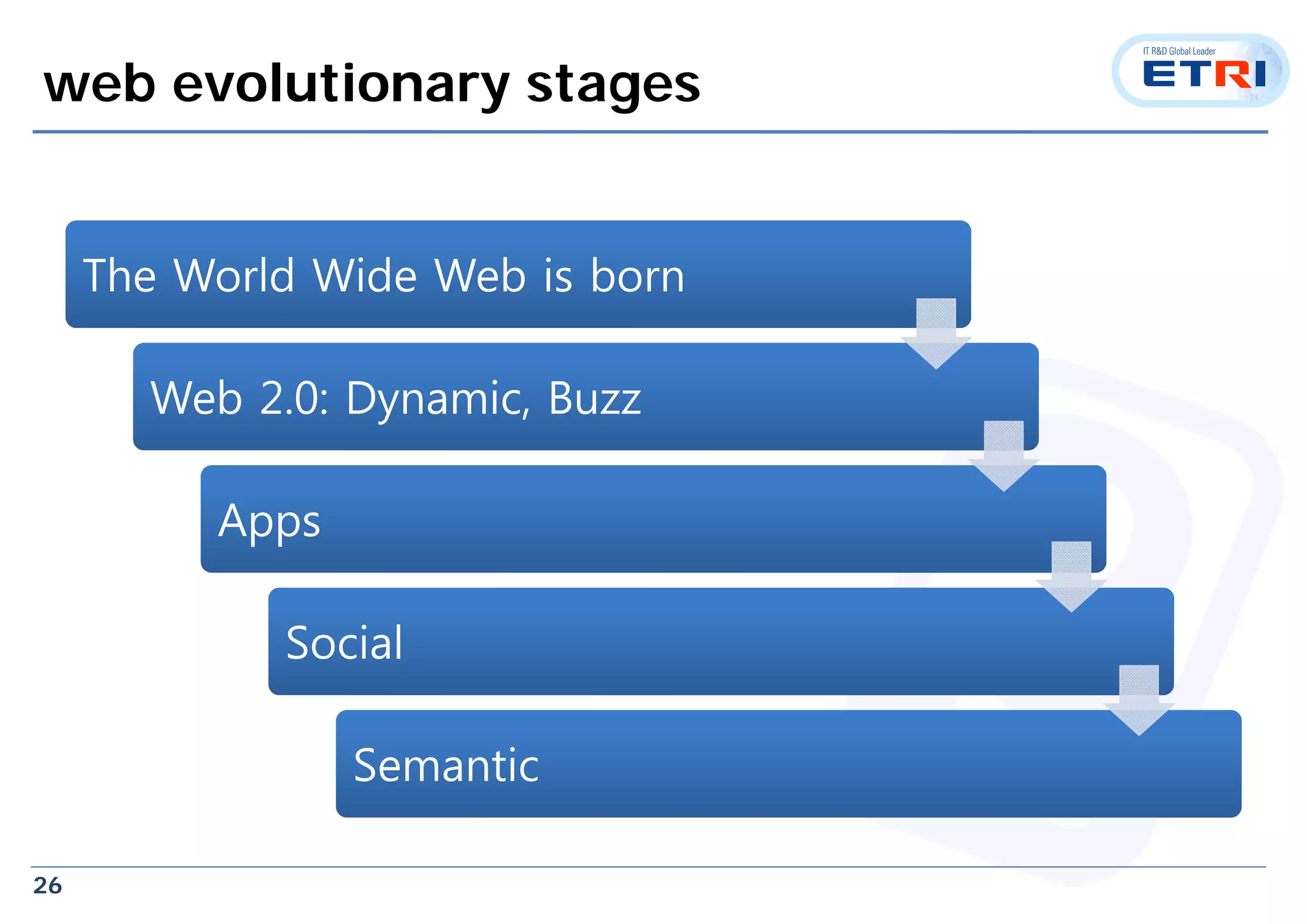 web evolutionary stages

IT R&D Global Leader
ETRI

The World Wide Web is born

Web 2.0: Dynamic, Buzz

Apps

Social

Semantic

26